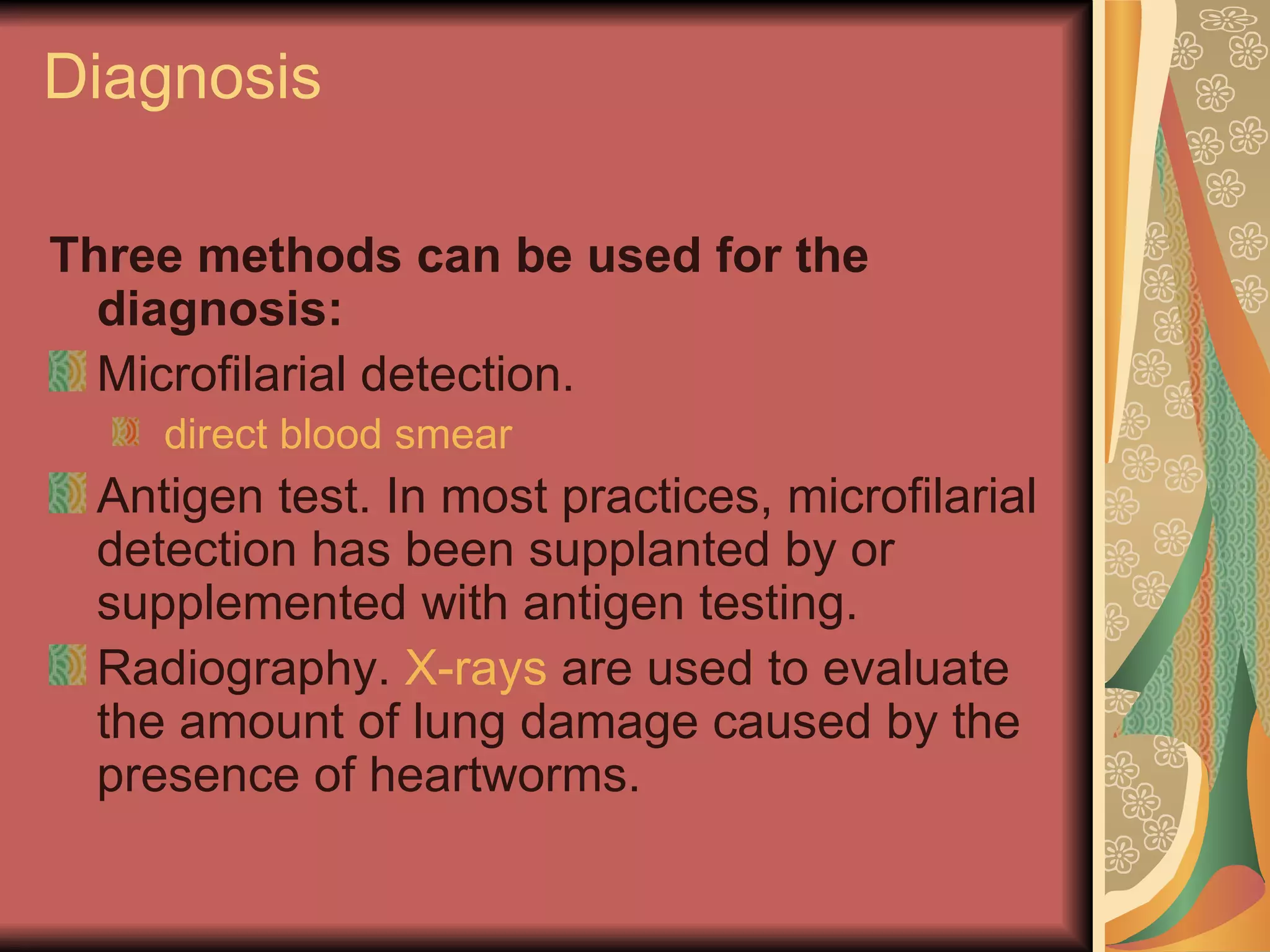 Diagnosis

Three methods can be used for the diagnosis:

Microfilarial detection.

direct blood smear

Antigen test. In most practices, microfilarial detection has been supplanted by or supplemented with antigen testing.

Radiography. X-rays are used to evaluate the amount of lung damage caused by the presence of heartworms.